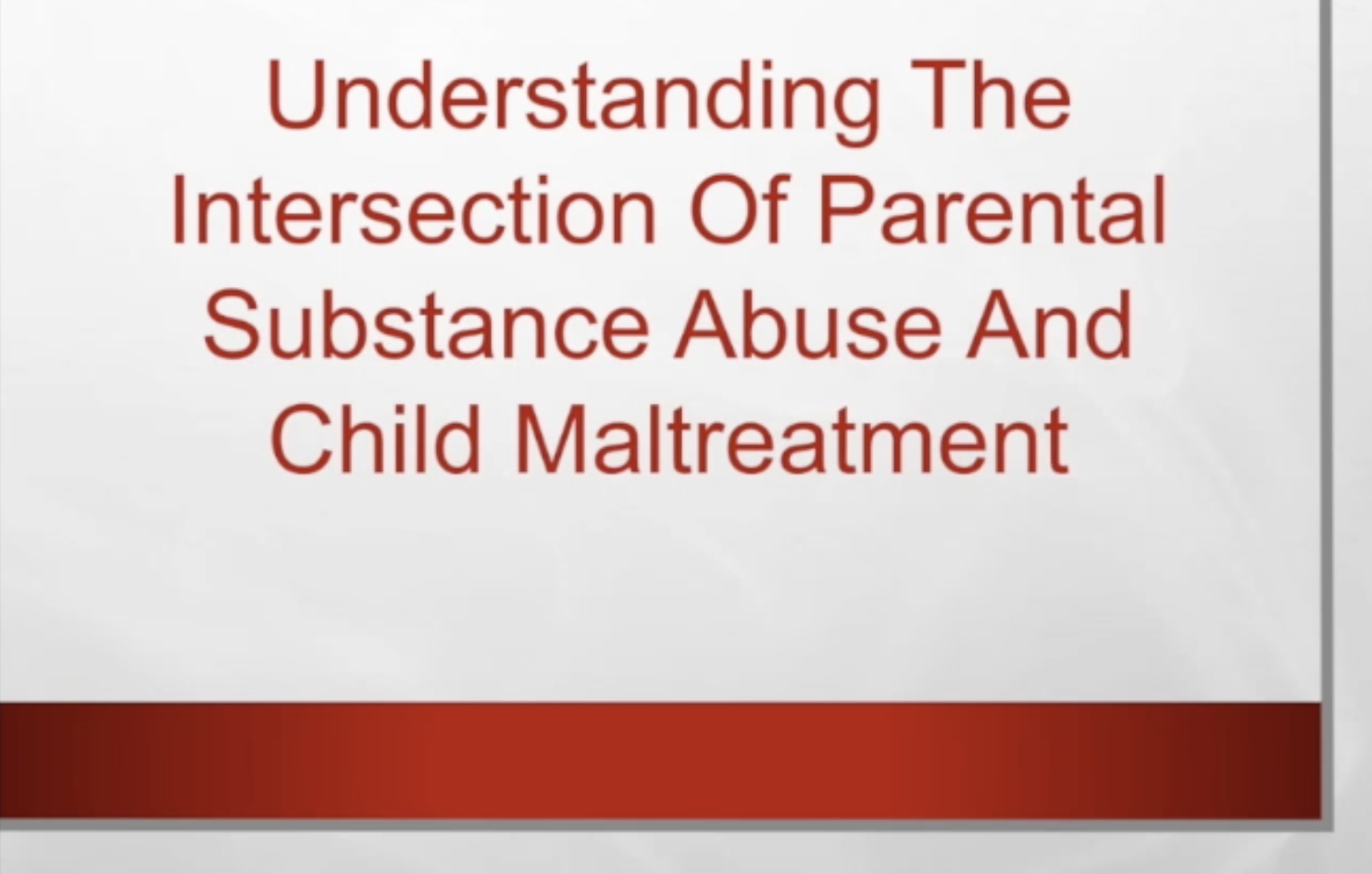 Understanding The Intersection Of Parental Substance Abuse And Child Maltreatment